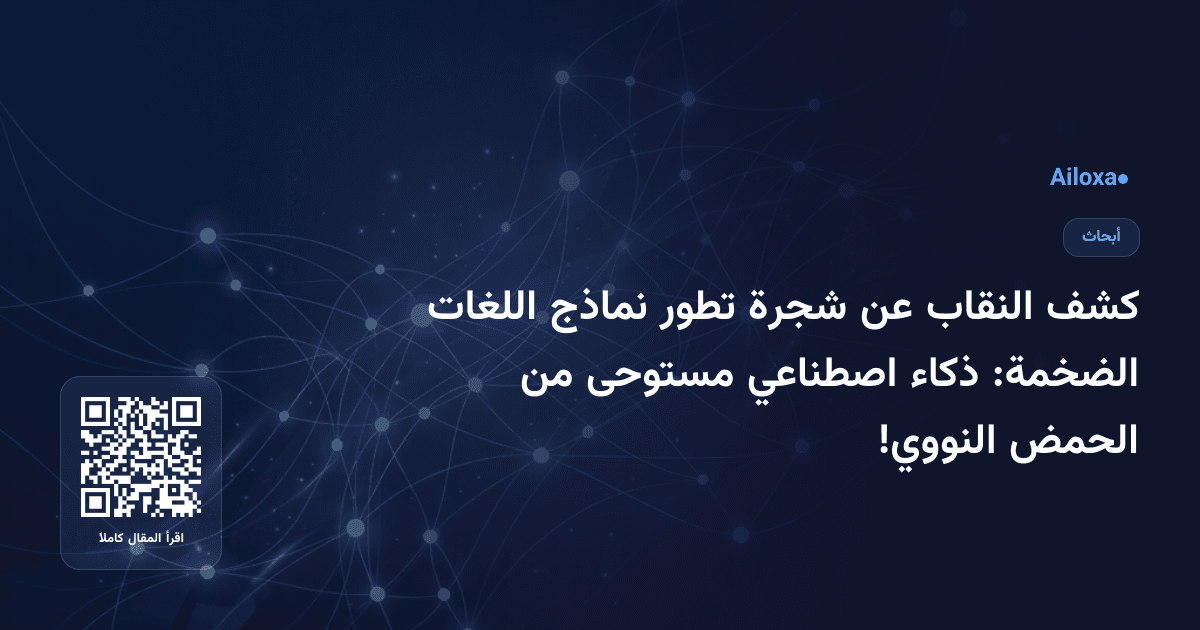 Ailoxa●

أبحاث

كشف النقاب عن شجرة تطور نماذج اللغات الضخمة: ذكاء اصطناعي مستوحى من الحمض النووي!

اقرأ المقال كاملا